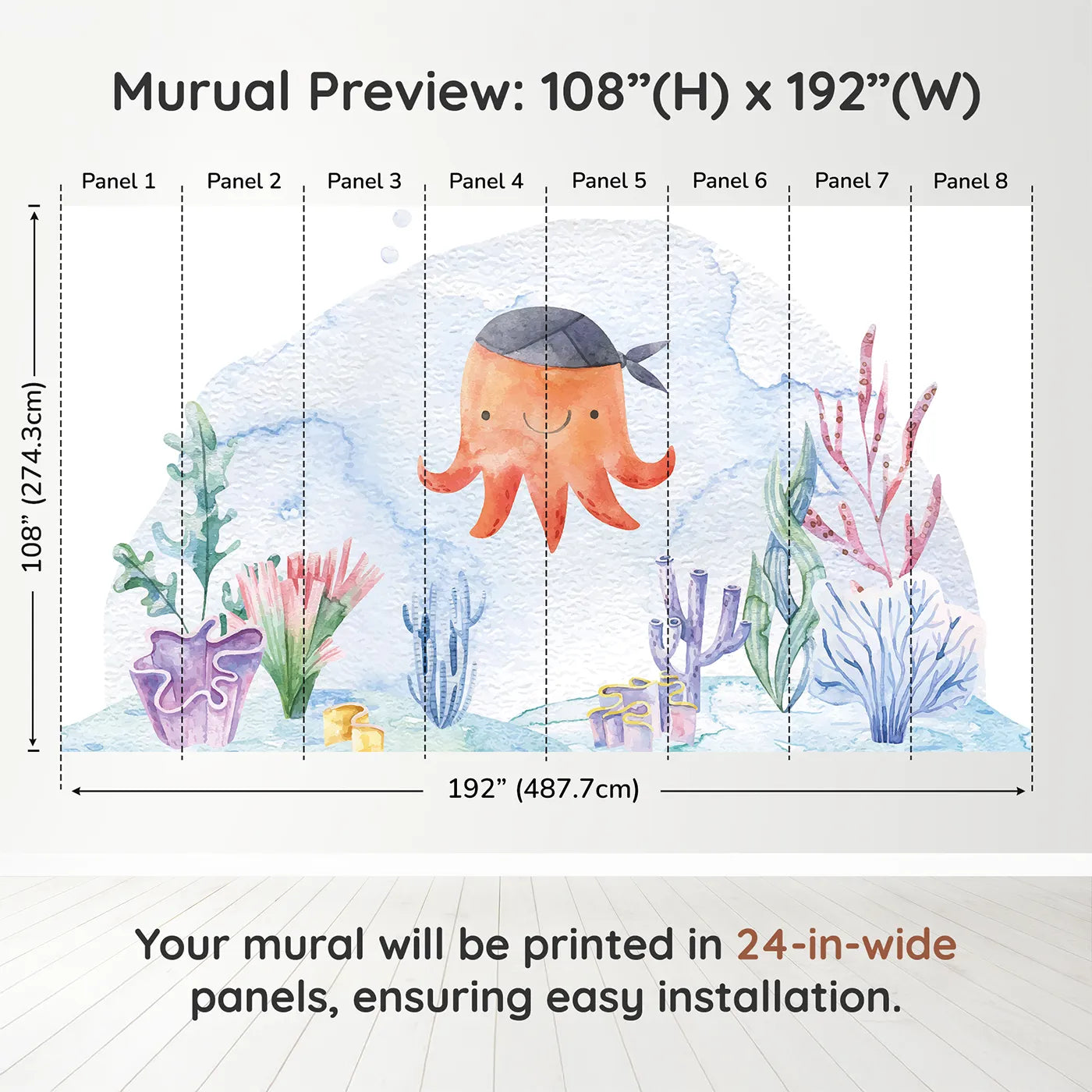 Murual Preview: 108”(H) x 192”(W)

Panel 1 Panel 2 Panel 3 Panel 4 Panel 5 Panel 6 Panel 7 Panel 8

108” (274.3cm)

192” (487.7cm)

Your mural will be printed in 24-in-wide panels, ensuring easy installation.